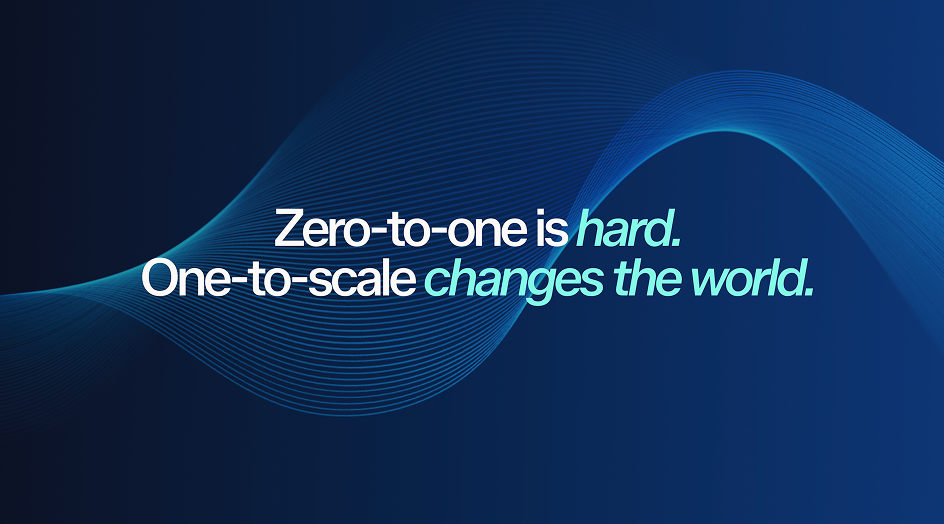 Zero-to-one is hard.
One-to-scale changes the world.